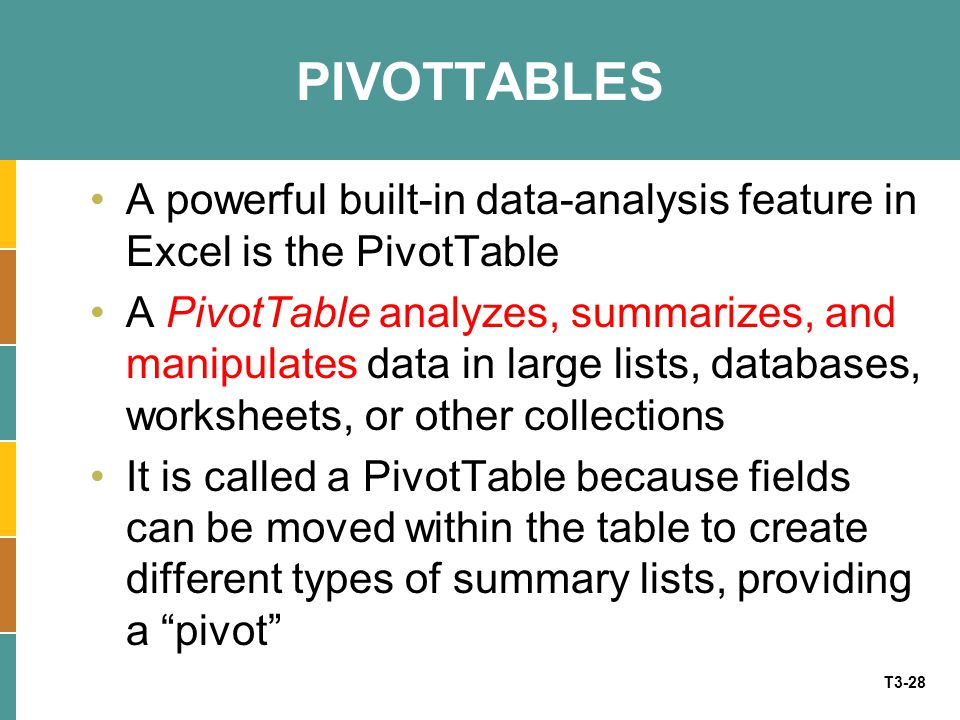 PIVOTTABLES

• A powerful built-in data-analysis feature in Excel is the PivotTable

• A PivotTable analyzes, summarizes, and manipulates data in large lists, databases, worksheets, or other collections

• It is called a PivotTable because fields can be moved within the table to create different types of summary lists, providing a “pivot”

T3-28